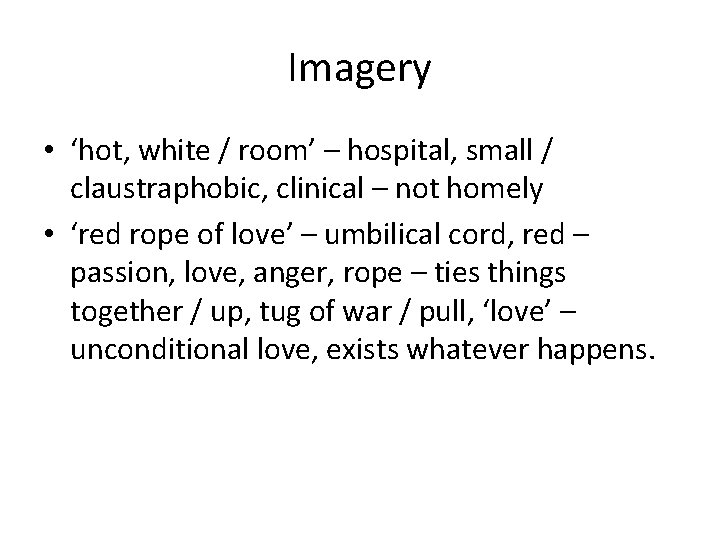 Imagery

• ‘hot, white / room’ – hospital, small / claustraphobic, clinical – not homely

• ‘red rope of love’ – umbilical cord, red – passion, love, anger, rope – ties things together / up, tug of war / pull, ‘love’ – unconditional love, exists whatever happens.